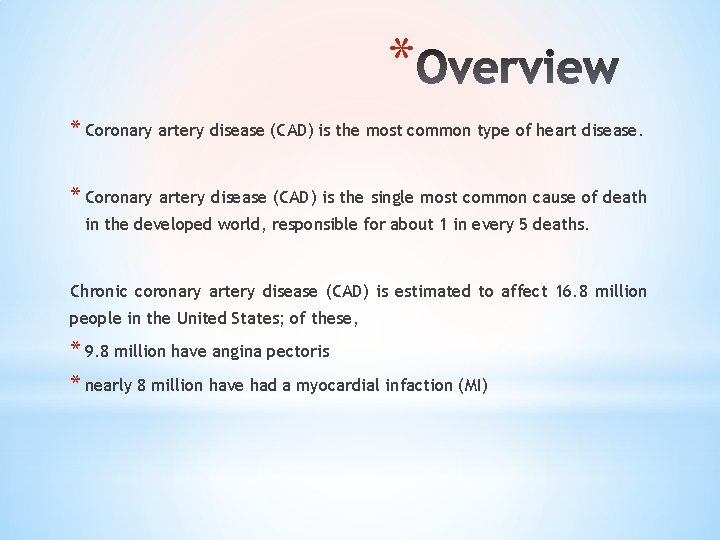 *Overview

* Coronary artery disease (CAD) is the most common type of heart disease.

* Coronary artery disease (CAD) is the single most common cause of death in the developed world, responsible for about 1 in every 5 deaths.

Chronic coronary artery disease (CAD) is estimated to affect 16.8 million people in the United States; of these,

* 9.8 million have angina pectoris

* nearly 8 million have had a myocardial infaction (MI)